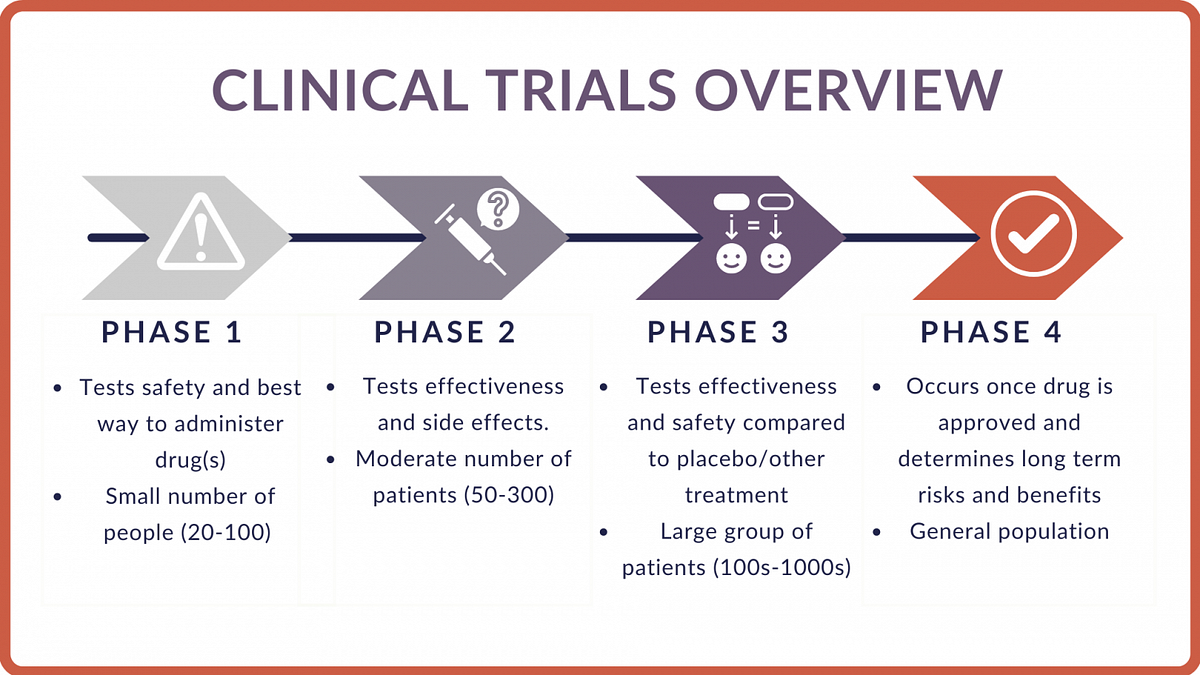 CLINICAL TRIALS OVERVIEW

PHASE 1

- Tests safety and best way to administer drug(s)
- Small number of people (20-100)

PHASE 2

- Tests effectiveness and side effects.
- Moderate number of patients (50-300)

PHASE 3

- Tests effectiveness and safety compared to placebo/other treatment
- Large group of patients (100s-1000s)

PHASE 4

- Occurs once drug is approved and determines long term risks and benefits
- General population